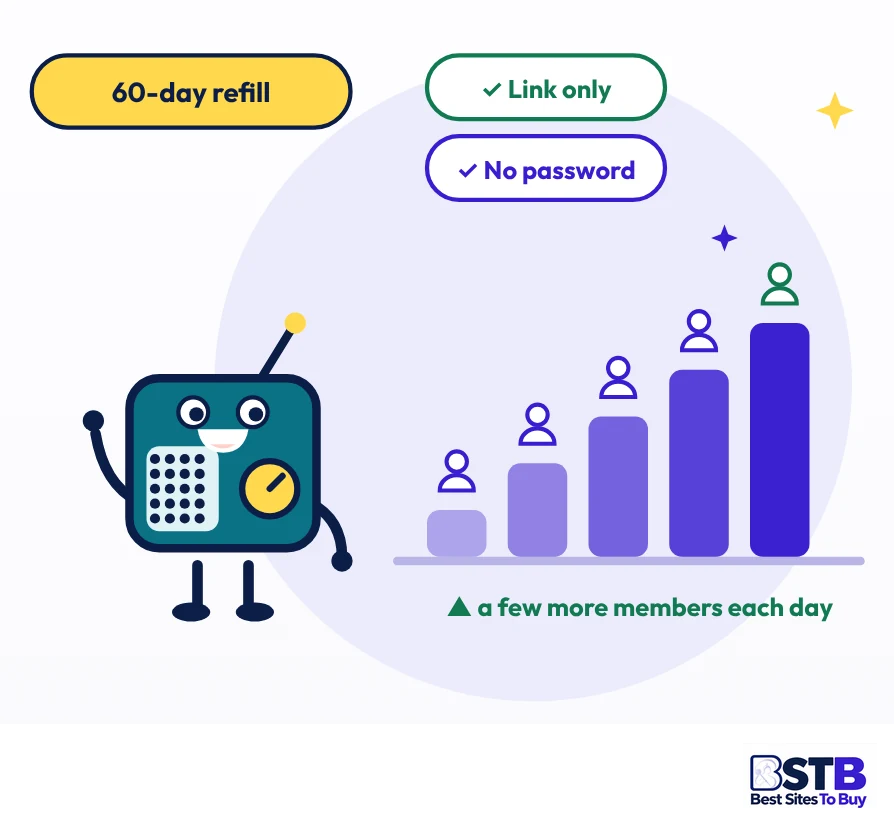 60-day refill

✓ Link only

✓ No password

▲ a few more members each day

BSTB
Best Sites To Buy